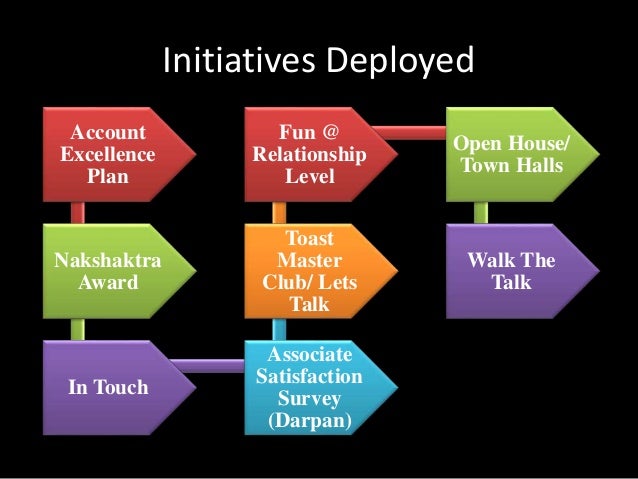 Initiatives Deployed

Account Excellence Plan

Nakshaktra Award

In Touch

Associate Satisfaction Survey (Darpan)

Toast Master Club/ Lets Talk

Fun @ Relationship Level

Open House/ Town Halls

Walk The Talk